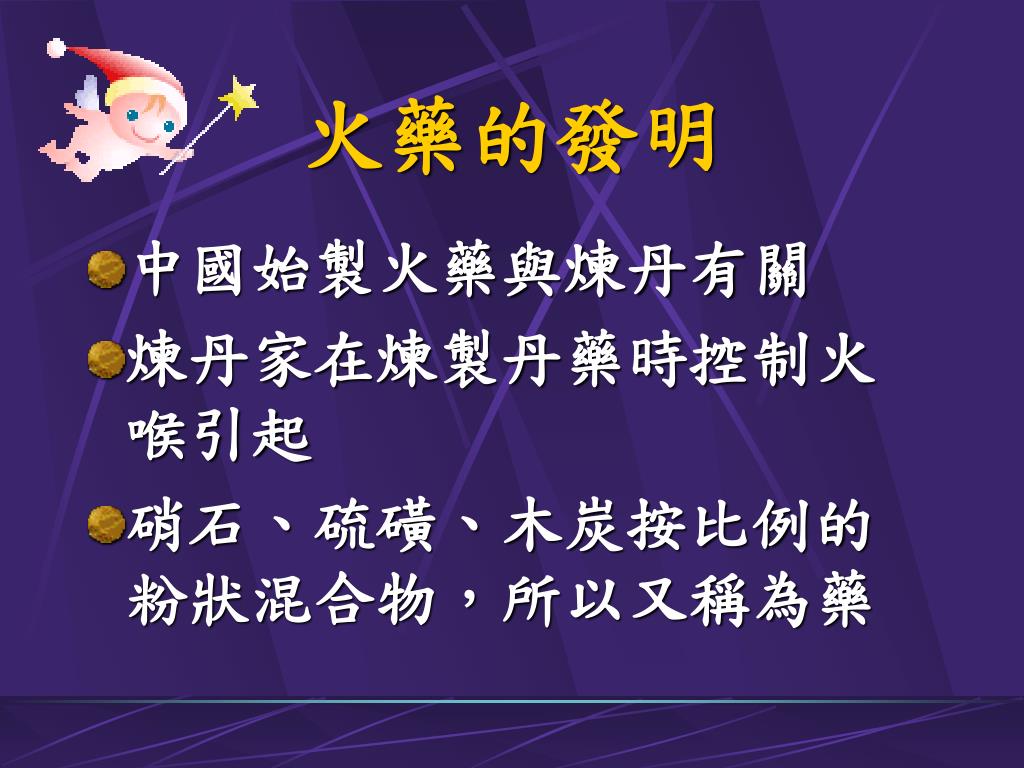 火藥的發明

中國始製火藥與煉丹有關

煉丹家在煉製丹藥時控制火喉引起

硝石、硫磺、木炭按比例的粉狀混合物，所以又稱為藥